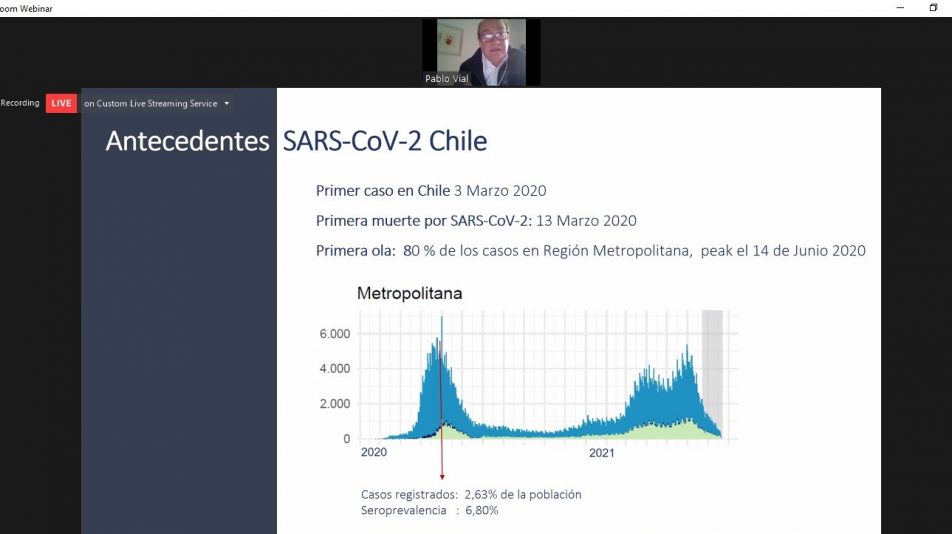 oom Webinar

Pablo Vial

Recording LIVE on Custom Live Streaming Service

Antecedentes SARS-CoV-2 Chile

Primer caso en Chile 3 Marzo 2020

Primera muerte por SARS-CoV-2: 13 Marzo 2020

Primera ola: 80 % de los casos en Región Metropolitana, peak el 14 de Junio 2020

Metropolitana

6.000
4.000
2.000
0
2020
2021

Casos registrados: 2,63% de la población
Seroprevalencia : 6,80%